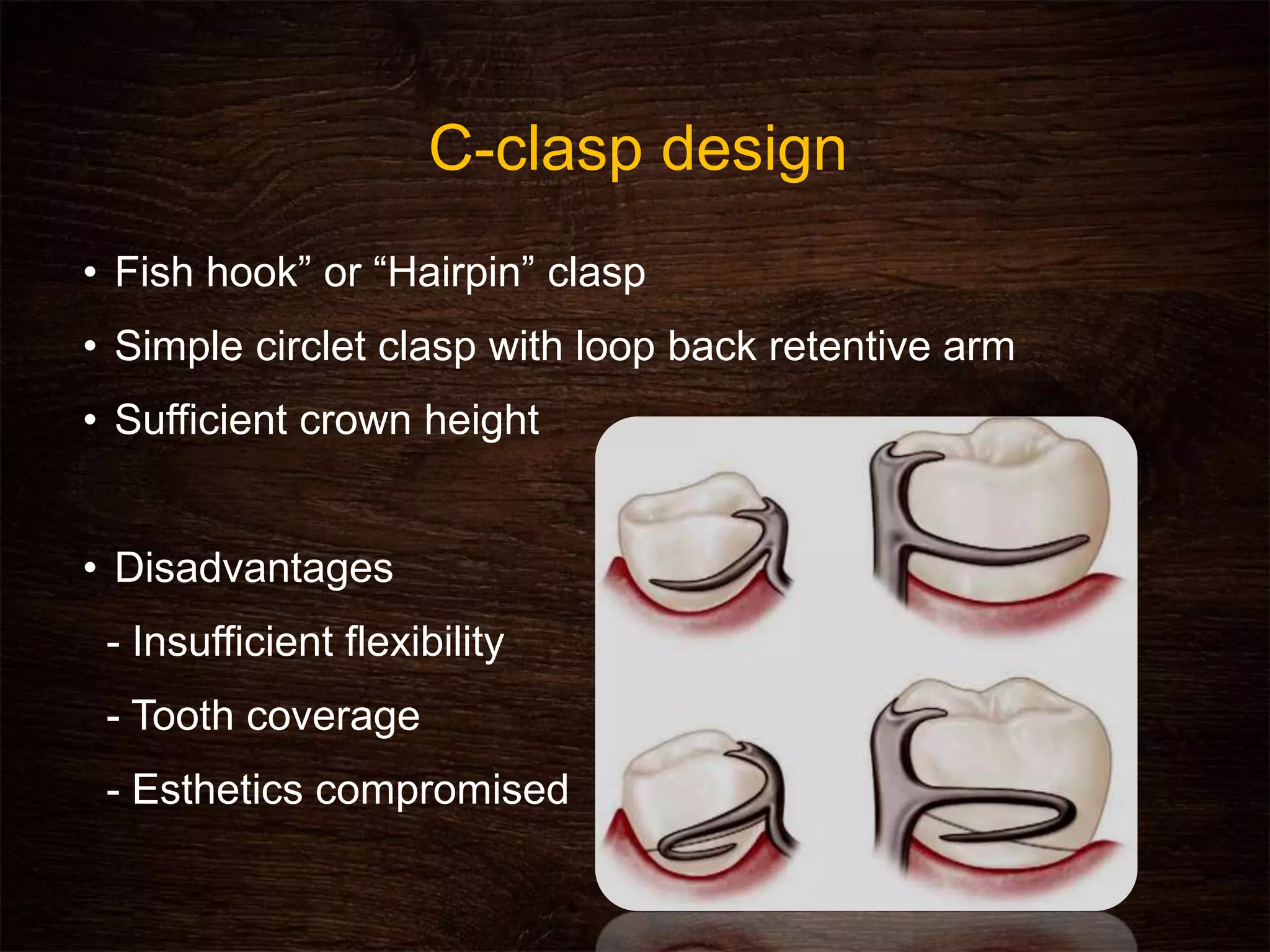 C-clasp design

• Fish hook” or “Hairpin” clasp

• Simple circlet clasp with loop back retentive arm

• Sufficient crown height

• Disadvantages

- Insufficient flexibility

- Tooth coverage

- Esthetics compromised